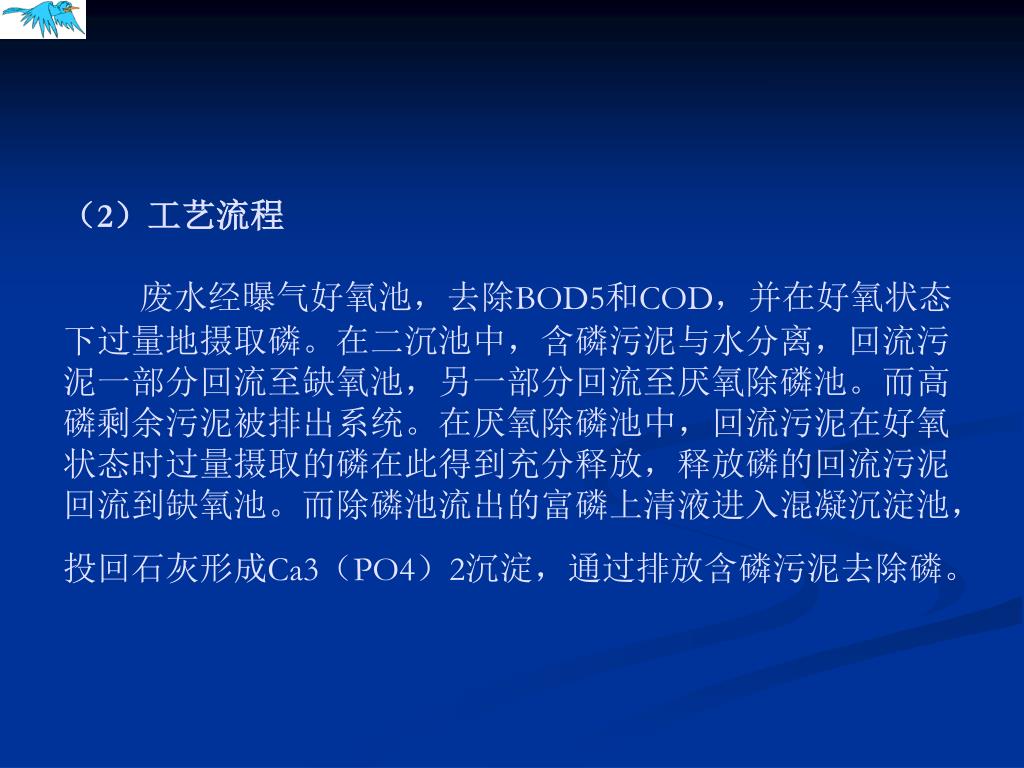 （2）工艺流程

废水经曝气好氧池，去除BOD5和COD，并在好氧状态下过量地摄取磷。在二沉池中，含磷污泥与水分离，回流污泥一部分回流至缺氧池，另一部分回流至厌氧除磷池。而高磷剩余污泥被排出系统。在厌氧除磷池中，回流污泥在好氧状态时过量摄取的磷在此得到充分释放，释放磷的回流污泥回流到缺氧池。而除磷池流出的富磷上清液进入混凝沉淀池，投回石灰形成Ca3（PO4）2沉淀，通过排放含磷污泥去除磷。